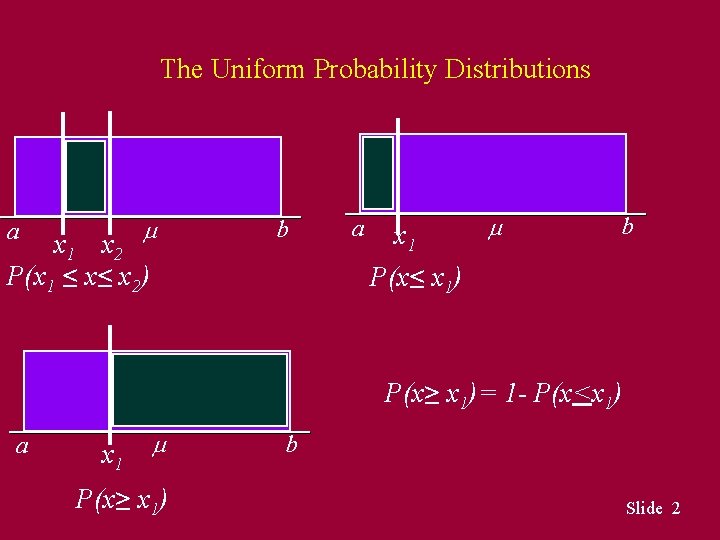 The Uniform Probability Distributions

$a$ $x_1$ $x_2$ $\mu$ $b$

$P(x_1 \leq x \leq x_2)$

$a$ $x_1$ $\mu$ $b$

$P(x \leq x_1)$

$a$ $x_1$ $\mu$ $b$

$P(x \geq x_1)$

$P(x \geq x_1) = 1 - P(x \leq x_1)$

Slide 2